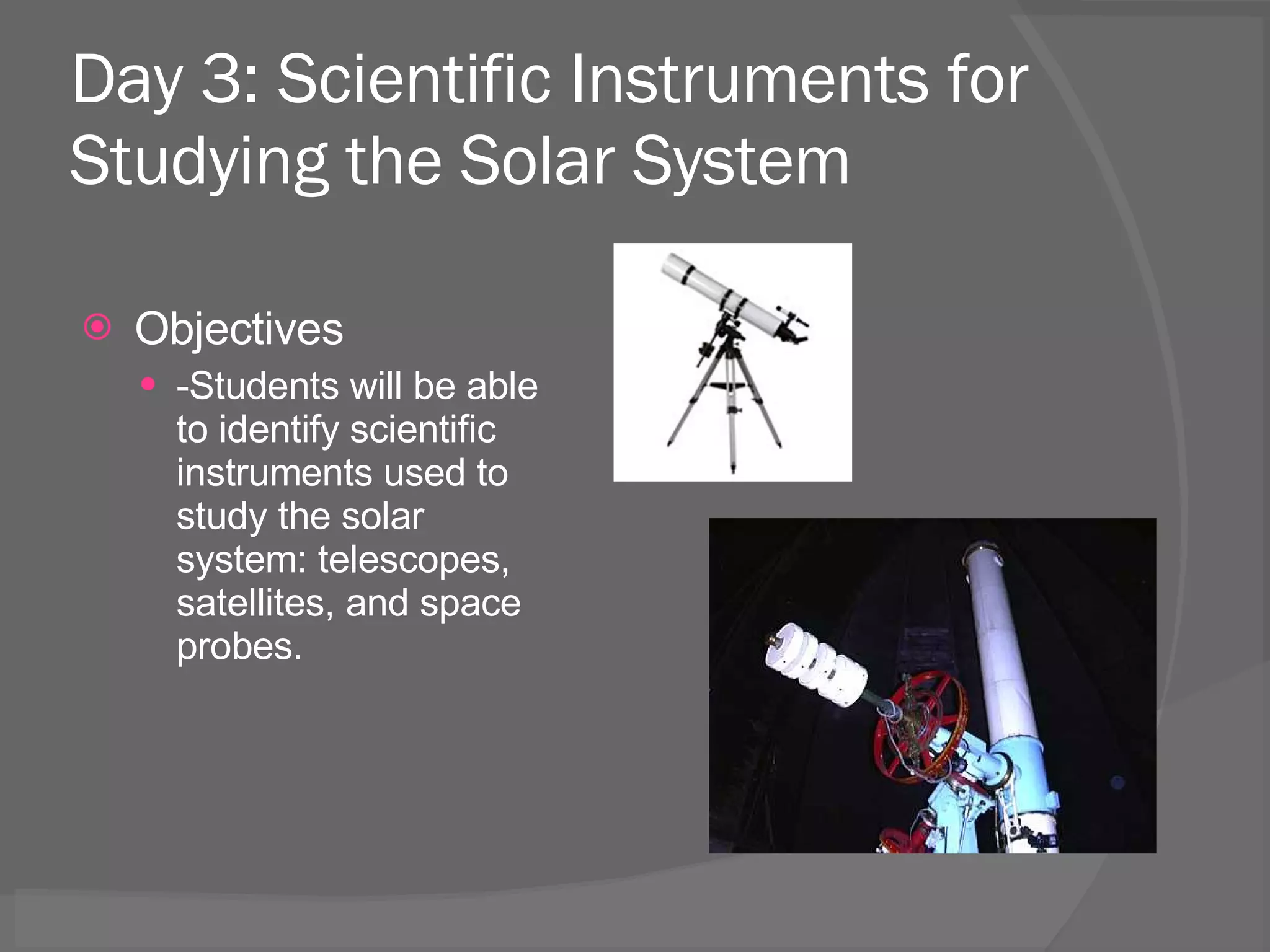 Day 3: Scientific Instruments for Studying the Solar System

Objectives

-Students will be able to identify scientific instruments used to study the solar system: telescopes, satellites, and space probes.